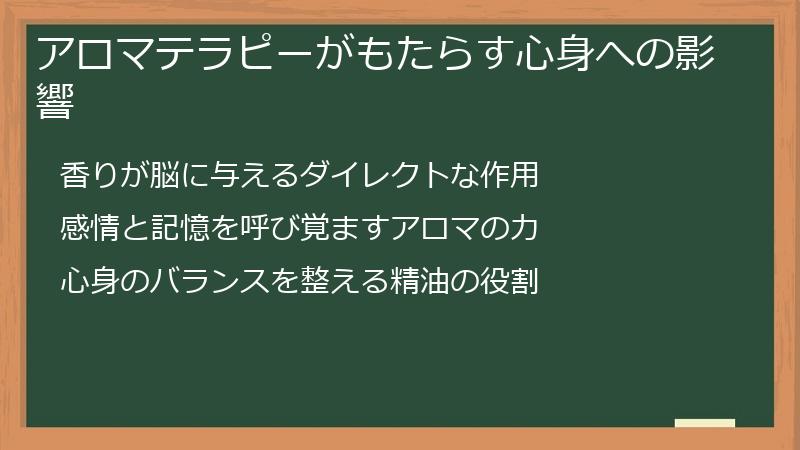 アロマテラピーがもたらす心身への影響

香りが脳に与えるダイレクトな作用

感情と記憶を呼び覚ますアロマの力

心身のバランスを整える精油の役割